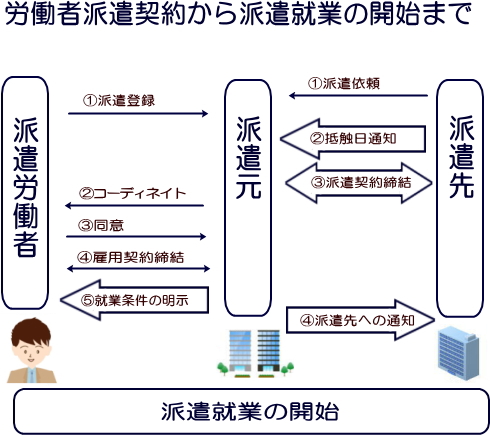 労働者派遣契約から派遣就業の開始まで

派遣労働者

①派遣登録

②コーディネイト

③同意

④雇用契約締結

⑤就業条件の明示

派遣元

①派遣依頼

②抵触日通知

③派遣契約締結

④派遣先への通知

派遣先

派遣就業の開始